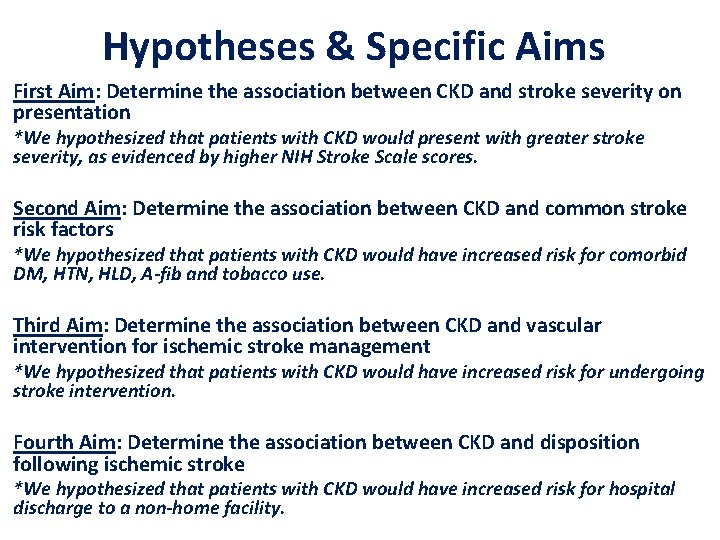 Hypotheses & Specific Aims

First Aim: Determine the association between CKD and stroke severity on presentation

*We hypothesized that patients with CKD would present with greater stroke severity, as evidenced by higher NIH Stroke Scale scores.

Second Aim: Determine the association between CKD and common stroke risk factors

*We hypothesized that patients with CKD would have increased risk for comorbid DM, HTN, HLD, A-fib and tobacco use.

Third Aim: Determine the association between CKD and vascular intervention for ischemic stroke management

*We hypothesized that patients with CKD would have increased risk for undergoing stroke intervention.

Fourth Aim: Determine the association between CKD and disposition following ischemic stroke

*We hypothesized that patients with CKD would have increased risk for hospital discharge to a non-home facility.